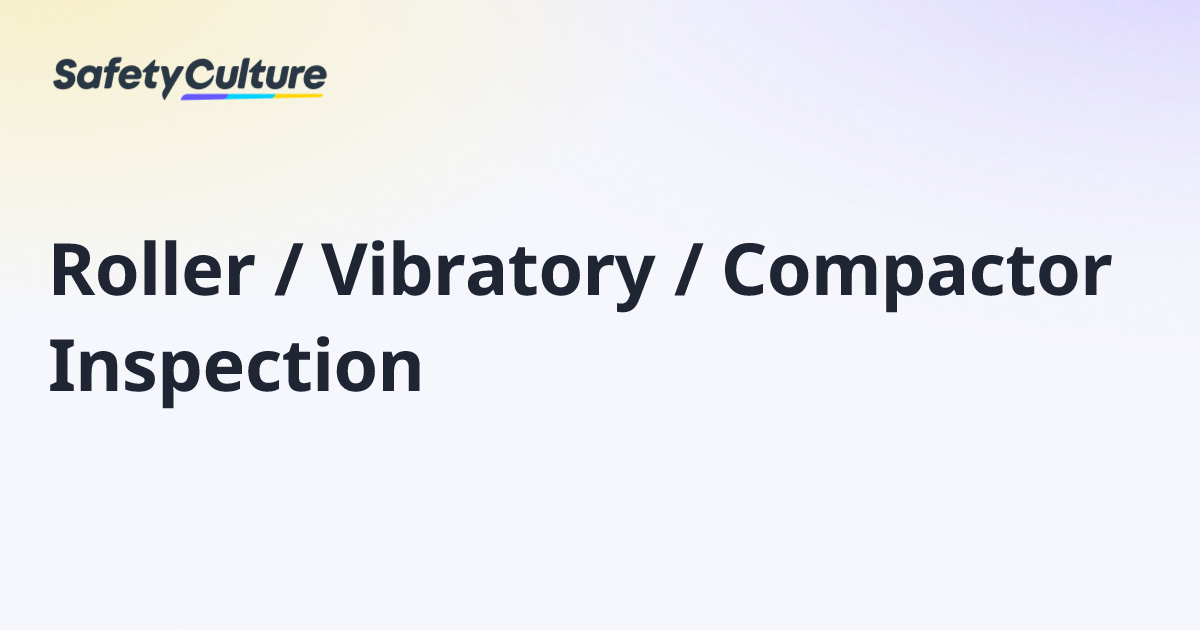 SafetyCulture

Roller / Vibratory / Compactor Inspection